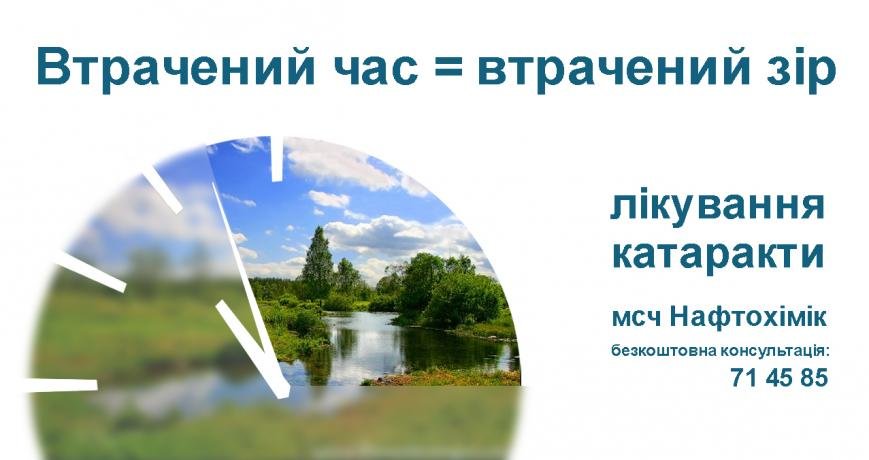 Втрачений час = втрачений зір

лікування катаракти

мсч Нафтохімік

безкоштовна консультація:
71 45 85